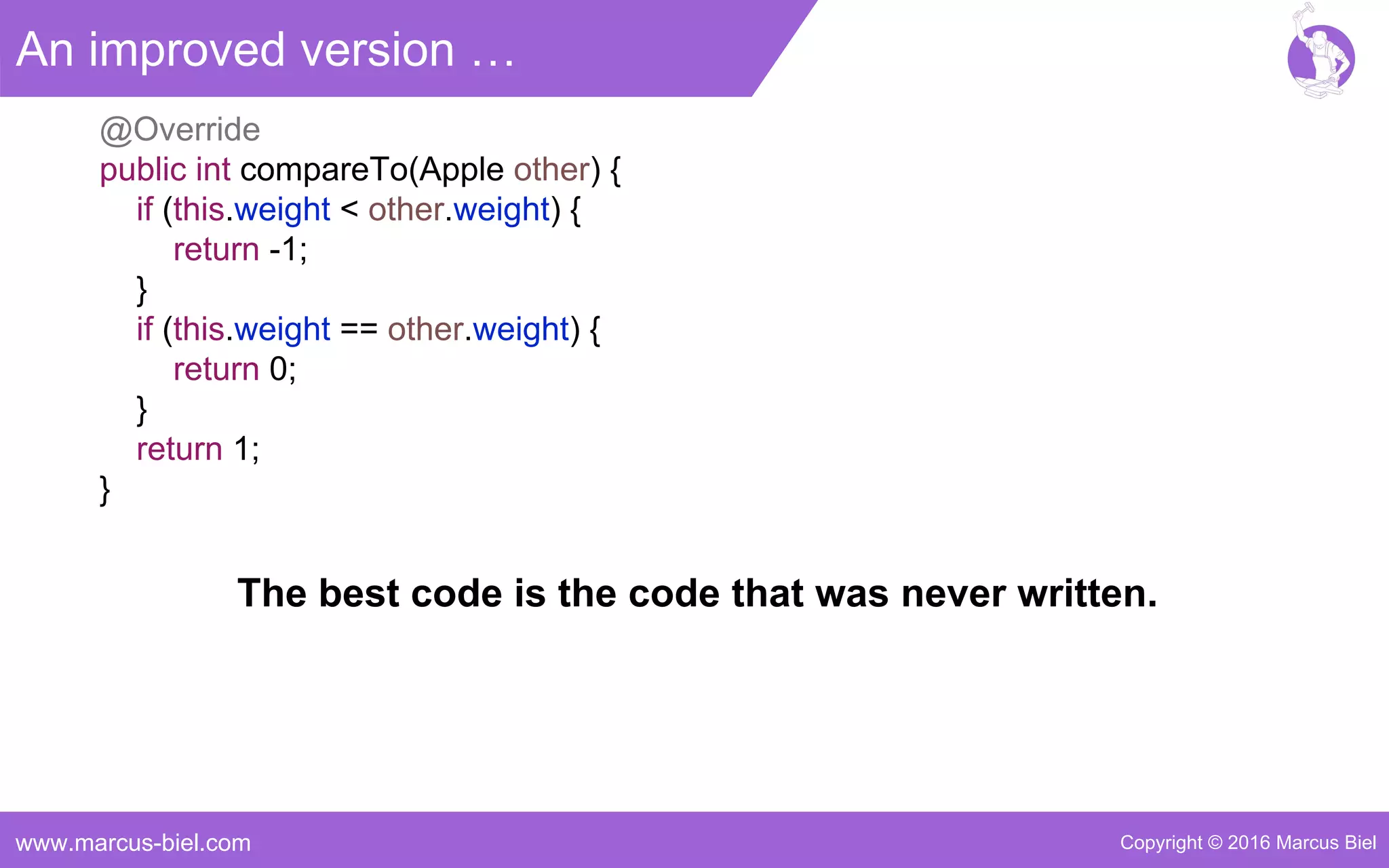 An improved version …

@Override
public int compareTo(Apple other) {
    if (this.weight < other.weight) {
        return -1;
    }
    if (this.weight == other.weight) {
        return 0;
    }
    return 1;
}

The best code is the code that was never written.

www.marcus-biel.com

Copyright © 2016 Marcus Biel